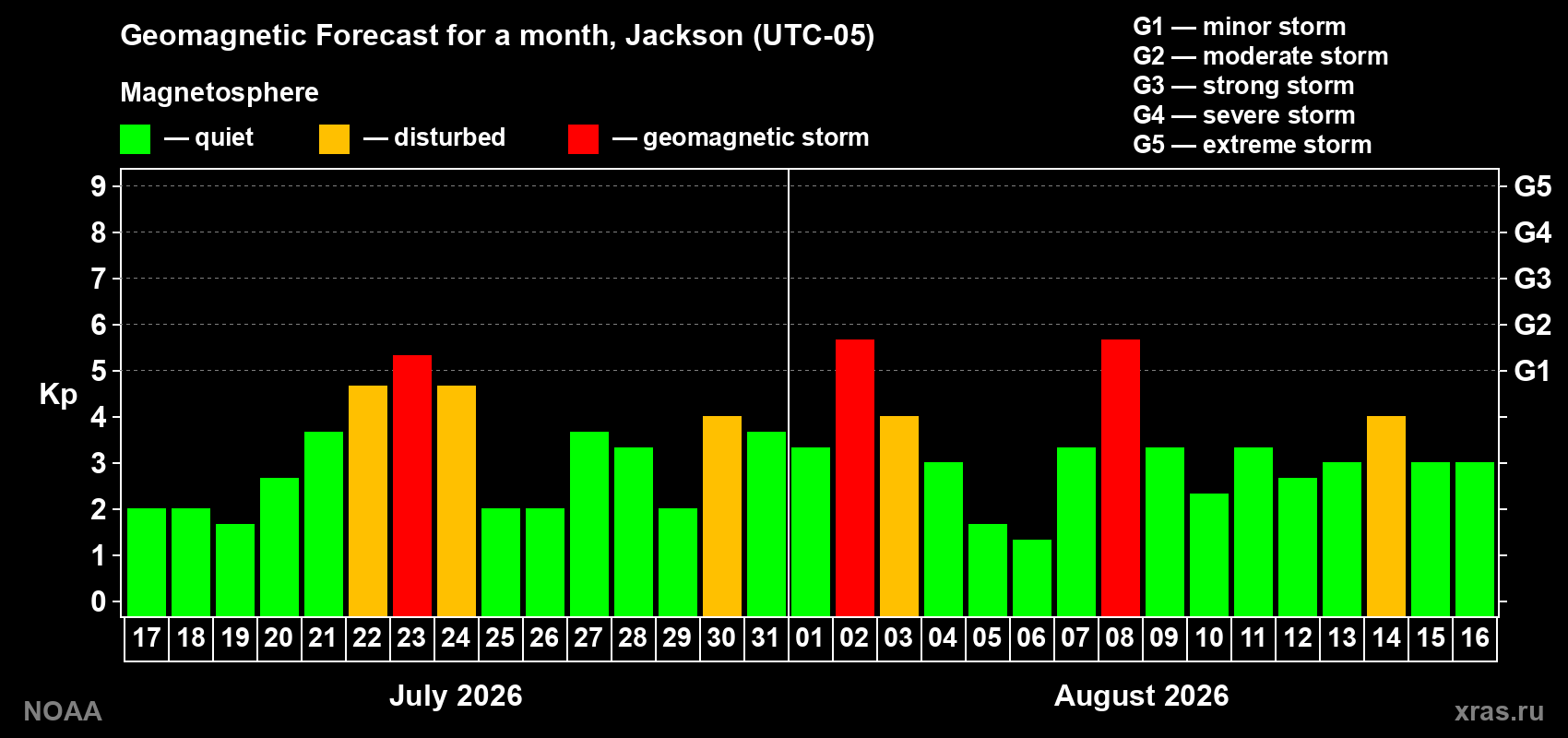 Geomagnetic Forecast for a month, Jackson (UTC-05)

Magnetosphere

— quiet — disturbed — geomagnetic storm

G1 — minor storm
G2 — moderate storm
G3 — strong storm
G4 — severe storm
G5 — extreme storm

Kp

9
8
7
6
5
4
3
2
1
0

G5
G4
G3
G2
G1

17 18 19 20 21 22 23 24 25 26 27 28 29 30 31 01 02 03 04 05 06 07 08 09 10 11 12 13 14 15 16

July 2026

August 2026

NOAA

xras.ru